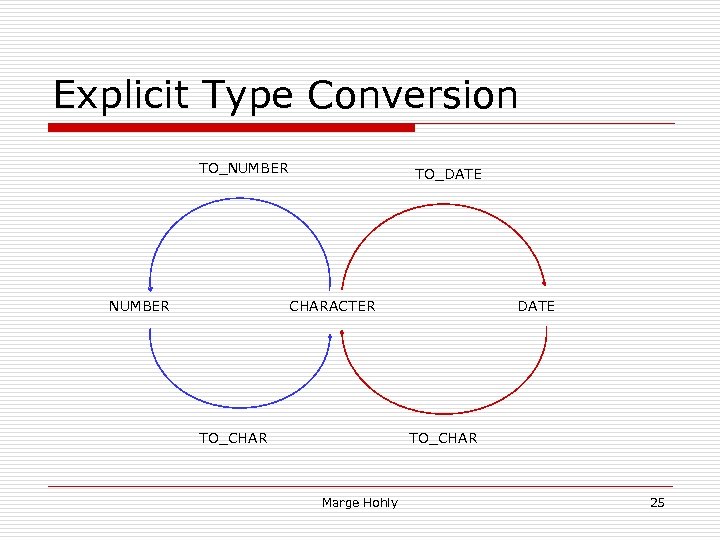 Explicit Type Conversion

TO_NUMBER

TO_DATE

NUMBER

CHARACTER

DATE

TO_CHAR

TO_CHAR

Marge Hohly

25